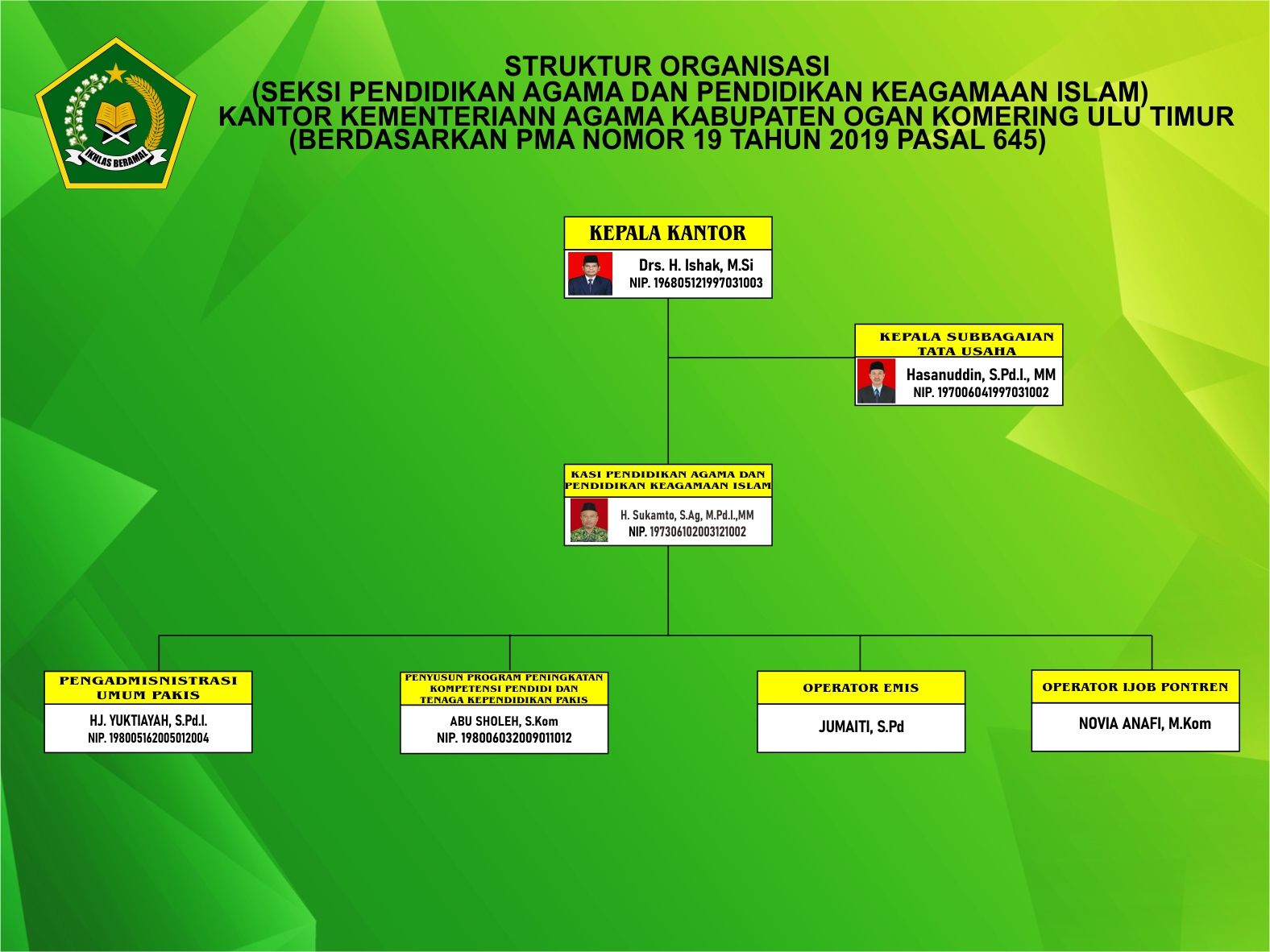 IKHLAS BERAMAL

STRUKTUR ORGANISASI
(SEKSI PENDIDIKAN AGAMA DAN PENDIDIKAN KEAGAMAAN ISLAM)
KANTOR KEMENTERIANN AGAMA KABUPATEN OGAN KOMERING ULU TIMUR
(BERDASARKAN PMA NOMOR 19 TAHUN 2019 PASAL 645)

KEPALA KANTOR
Drs. H. Ishak, M.Si
NIP. 196805121997031003

KEPALA SUBBAGAIAN TATA USAHA
Hasanuddin, S.Pd.I., MM
NIP. 197006041997031002

KASI PENDIDIKAN AGAMA DAN PENDIDIKAN KEAGAMAAN ISLAM
H. Sukamto, S.Ag, M.Pd.I.,MM
NIP. 197306102003121002

PENGADMISNISTRASI UMUM PAKIS
HJ. YUKTIAYAH, S.Pd.I.
NIP. 198005162005012004

PENYUSUN PROGRAM PENINGKATAN KOMPETENSI PENDIDI DAN TENAGA KEPENDIDIKAN PAKIS
ABU SHOLEH, S.Kom
NIP. 198006032009011012

OPERATOR EMIS
JUMAITI, S.Pd

OPERATOR IJOB PONTREN
NOVIA ANAFI, M.Kom